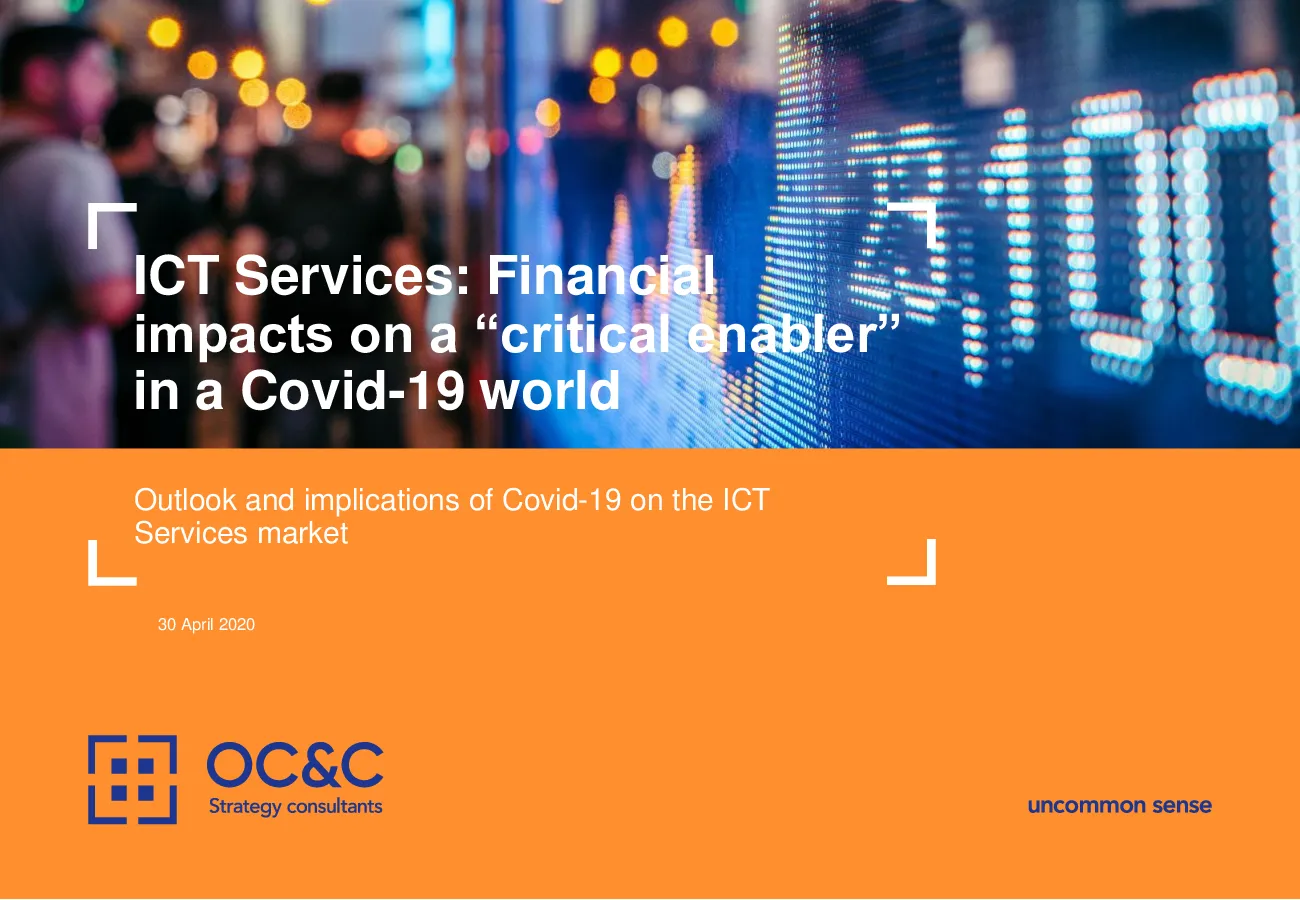 ICT Services: Financial impacts on a “critical enabler” in a Covid-19 world

Outlook and implications of Covid-19 on the ICT Services market

30 April 2020

OC&C
Strategy consultants

uncommon sense